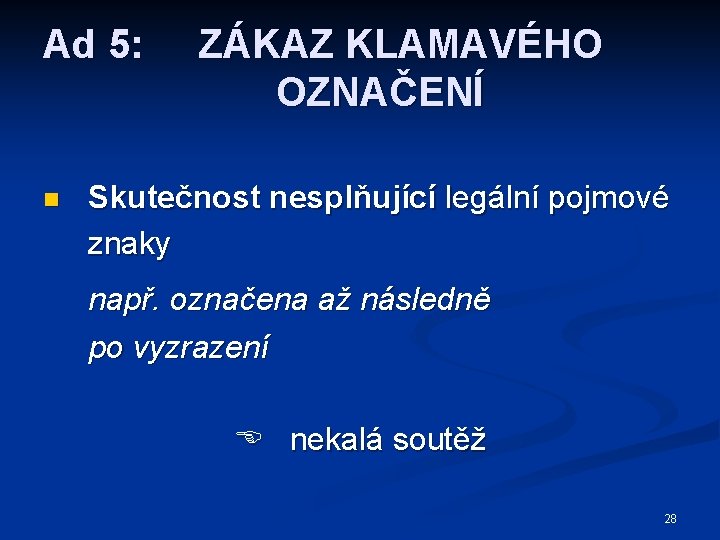 Ad 5: ZÁKAZ KLAMAVÉHO OZNAČENÍ

Skutečnost nesplňující legální pojmové znaky

např. označena až následně po vyzrazení

☞ nekalá soutěž

28